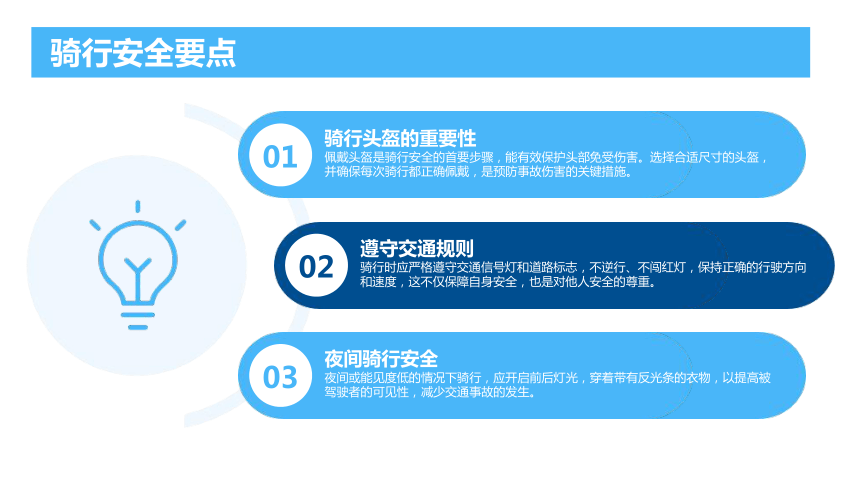 骑行安全要点

01
骑行头盔的重要性
佩戴头盔是骑行安全的首要步骤，能有效保护头部免受伤害。选择合适尺寸的头盔，并确保每次骑行都正确佩戴，是预防事故伤害的关键措施。

02
遵守交通规则
骑行时应严格遵守交通信号灯和道路标志，不逆行、不闯红灯，保持正确的行驶方向和速度，这不仅保障自身安全，也是对他人安全的尊重。

03
夜间骑行安全
夜间或能见度低的情况下骑行，应开启前后灯光，穿着带有反光条的衣物，以提高被驾驶者的可见性，减少交通事故的发生。